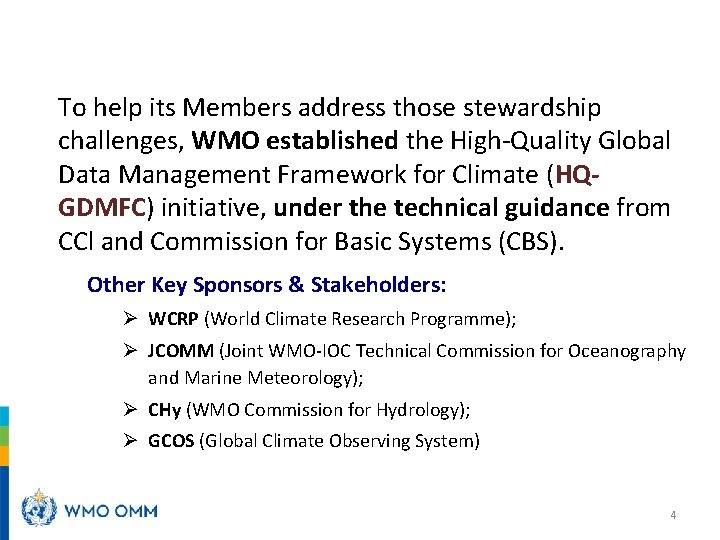 To help its Members address those stewardship challenges, WMO established the High-Quality Global Data Management Framework for Climate (HQ-GDMFC) initiative, under the technical guidance from CCl and Commission for Basic Systems (CBS).

Other Key Sponsors & Stakeholders:

➢ WCRP (World Climate Research Programme);

➢ JCOMM (Joint WMO-IOC Technical Commission for Oceanography and Marine Meteorology);

➢ CHy (WMO Commission for Hydrology);

➢ GCOS (Global Climate Observing System)

WMO OMM

4